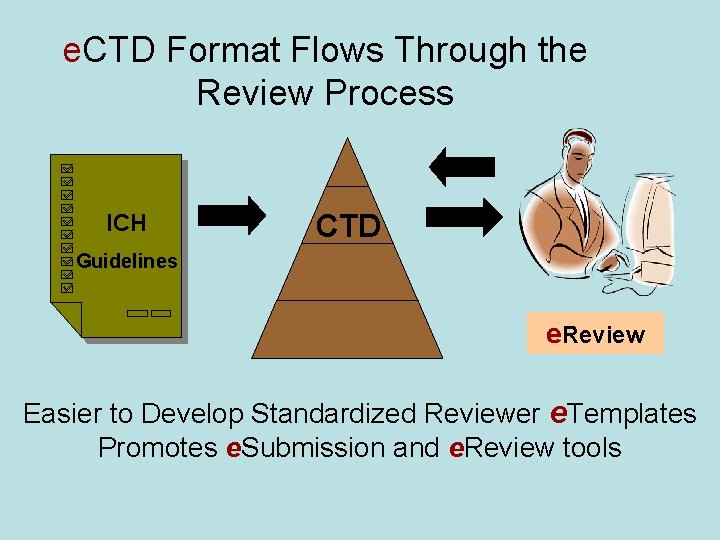 eCTD Format Flows Through the Review Process

ICH Guidelines

CTD

eReview

Easier to Develop Standardized Reviewer eTemplates
Promotes eSubmission and eReview tools